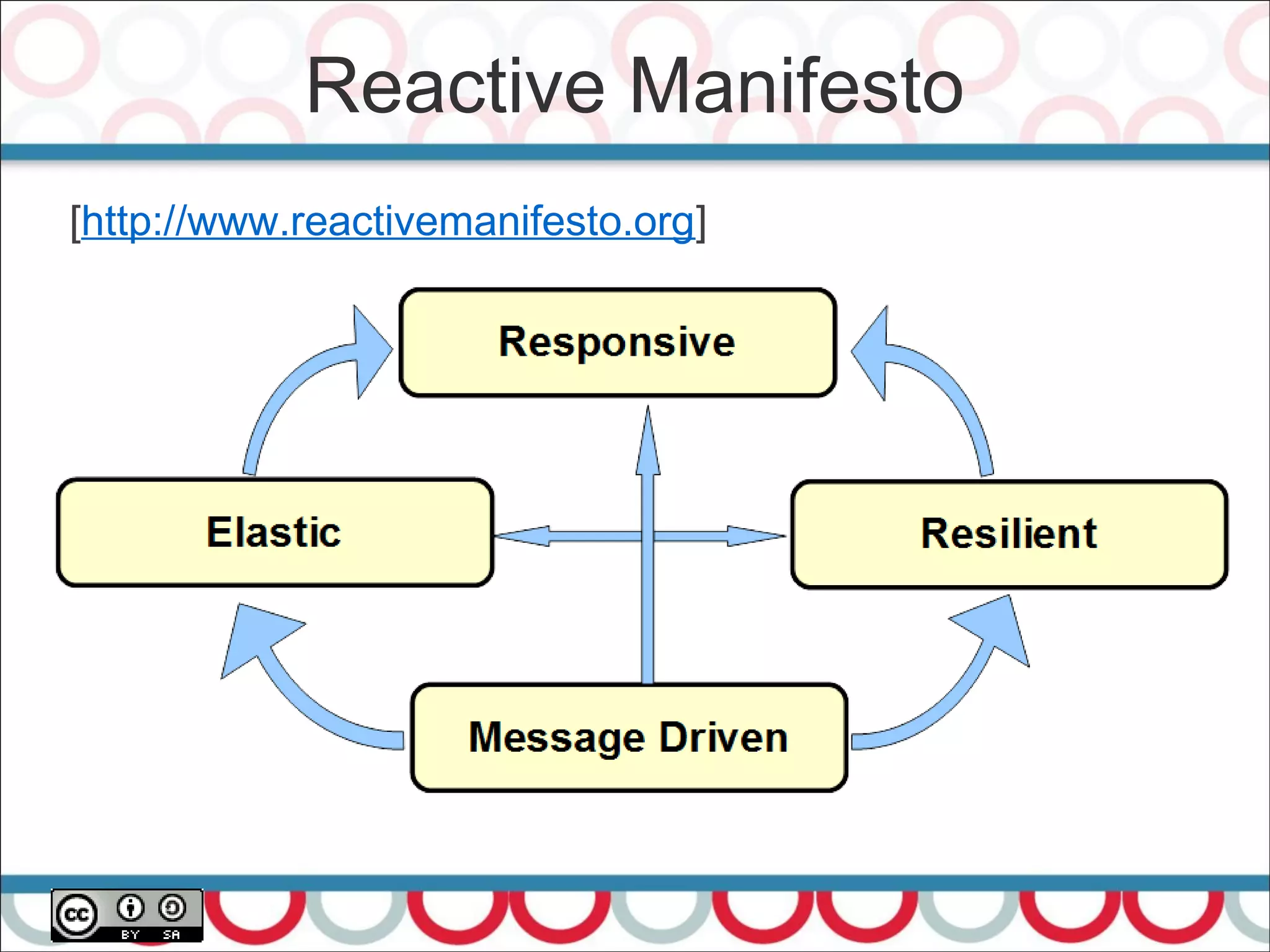 Reactive Manifesto

[http://www.reactivemanifesto.org]

Responsive

Elastic

Resilient

Message Driven

cc BY SA